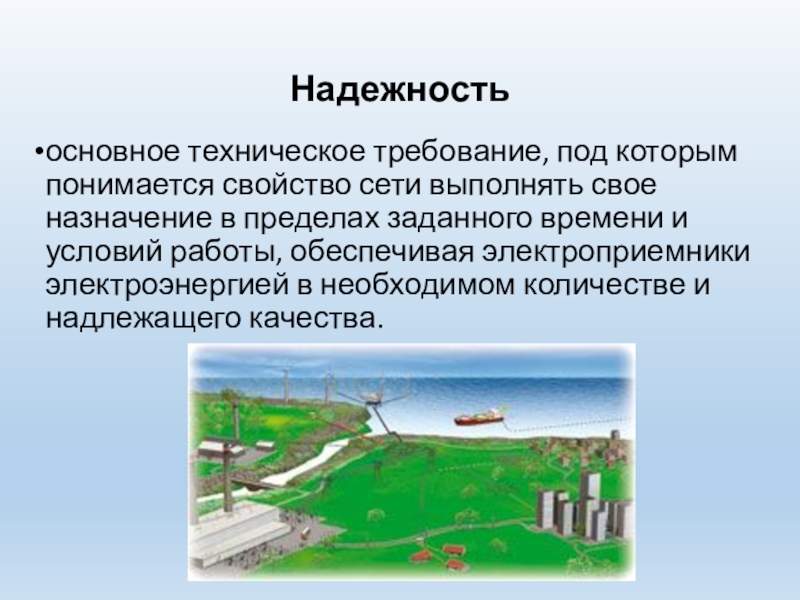 Надежность

•основное техническое требование, под которым понимается свойство сети выполнять свое назначение в пределах заданного времени и условий работы, обеспечивая электроприемники электроэнергией в необходимом количестве и надлежащего качества.